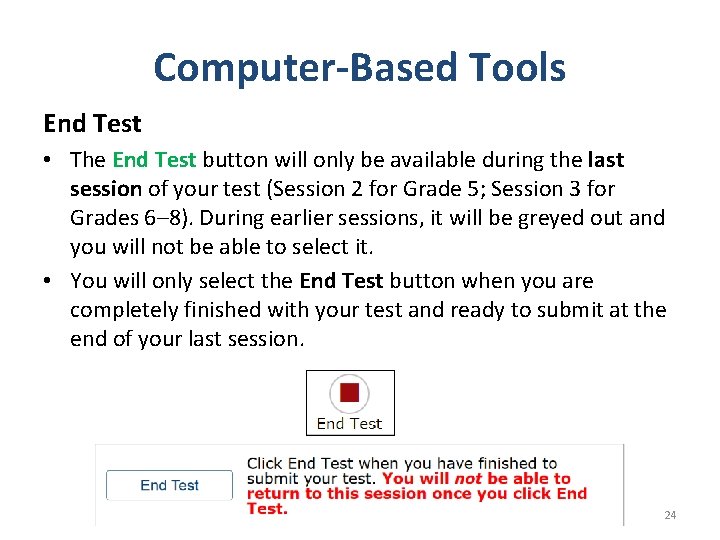 Computer-Based Tools

End Test

• The End Test button will only be available during the last session of your test (Session 2 for Grade 5; Session 3 for Grades 6–8). During earlier sessions, it will be greyed out and you will not be able to select it.

• You will only select the End Test button when you are completely finished with your test and ready to submit at the end of your last session.

End Test

End Test

Click End Test when you have finished to submit your test. You will not be able to return to this session once you click End Test.

24